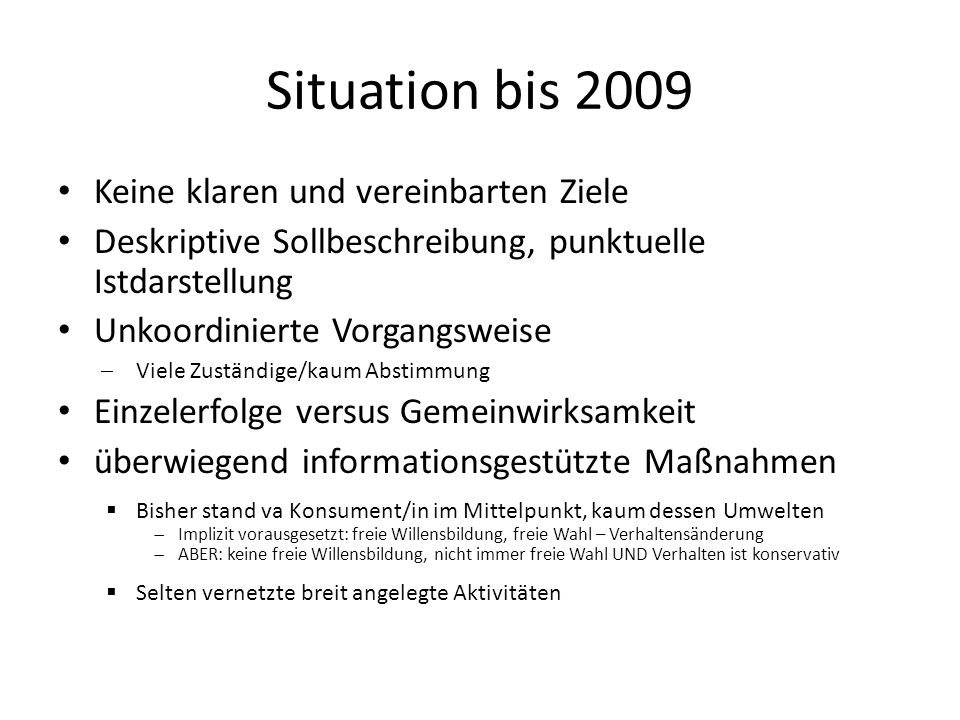 Situation bis 2009

• Keine klaren und vereinbarten Ziele
• Deskriptive Sollbeschreibung, punktuelle Istdarstellung
• Unkoordinierte Vorgangsweise
– Viele Zuständige/kaum Abstimmung
• Einzelerfolge versus Gemeinwirksamkeit
• überwiegend informationsgestützte Maßnahmen
▪ Bisher stand va Konsument/in im Mittelpunkt, kaum dessen Umwelten
– Implizit vorausgesetzt: freie Willensbildung, freie Wahl – Verhaltensänderung
– ABER: keine freie Willensbildung, nicht immer freie Wahl UND Verhalten ist konservativ
▪ Selten vernetzte breit angelegte Aktivitäten